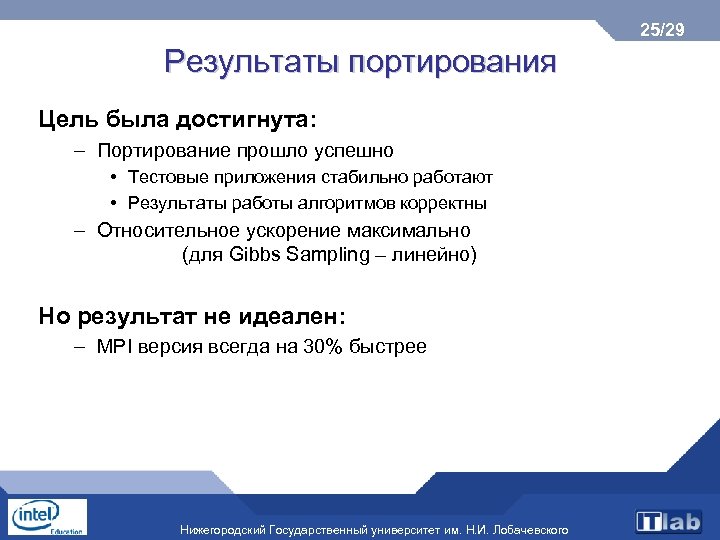 25/29

Результаты портирования

Цель была достигнута:

– Портирование прошло успешно
• Тестовые приложения стабильно работают
• Результаты работы алгоритмов корректны

– Относительное ускорение максимально (для Gibbs Sampling – линейно)

Но результат не идеален:

– MPI версия всегда на 30% быстрее

intel Education

Нижегородский Государственный университет им. Н.И. Лобачевского

ITlab